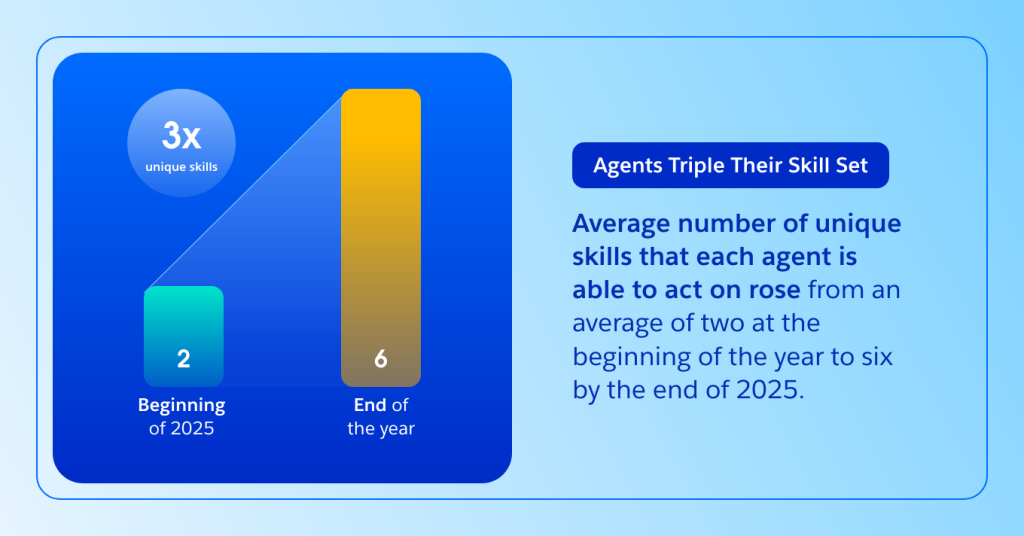 3x
unique skills

2

6

Beginning of 2025

End of the year

Agents Triple Their Skill Set

Average number of unique skills that each agent is able to act on rose from an average of two at the beginning of the year to six by the end of 2025.